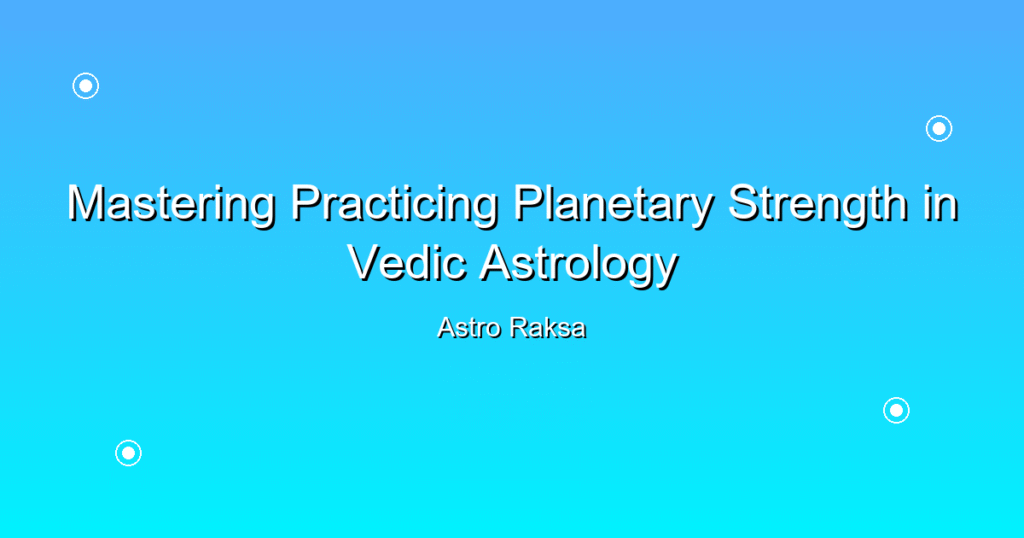 Mastering Practicing Planetary Strength in Vedic Astrology

Astro Raksa